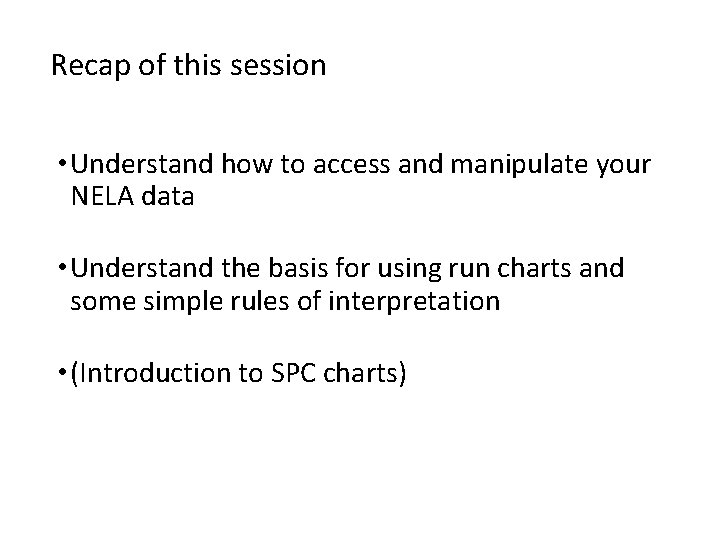 Recap of this session

• Understand how to access and manipulate your NELA data

• Understand the basis for using run charts and some simple rules of interpretation

• (Introduction to SPC charts)